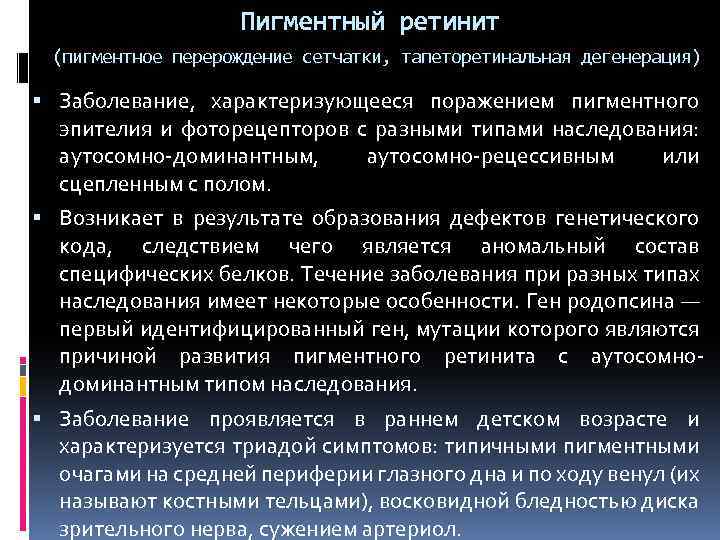 Пигментный ретинит

(пигментное перерождение сетчатки, тапеторетинальная дегенерация)

▪ Заболевание, характеризующееся поражением пигментного эпителия и фоторецепторов с разными типами наследования: аутосомно-доминантным, аутосомно-рецессивным или сцепленным с полом.

▪ Возникает в результате образования дефектов генетического кода, следствием чего является аномальный состав специфических белков. Течение заболевания при разных типах наследования имеет некоторые особенности. Ген родопсина — первый идентифицированный ген, мутации которого являются причиной развития пигментного ретинита с аутосомно-доминантным типом наследования.

▪ Заболевание проявляется в раннем детском возрасте и характеризуется триадой симптомов: типичными пигментными очагами на средней периферии глазного дна и по ходу венул (их называют костными тельцами), восковидной бледностью диска зрительного нерва, сужением артериол.